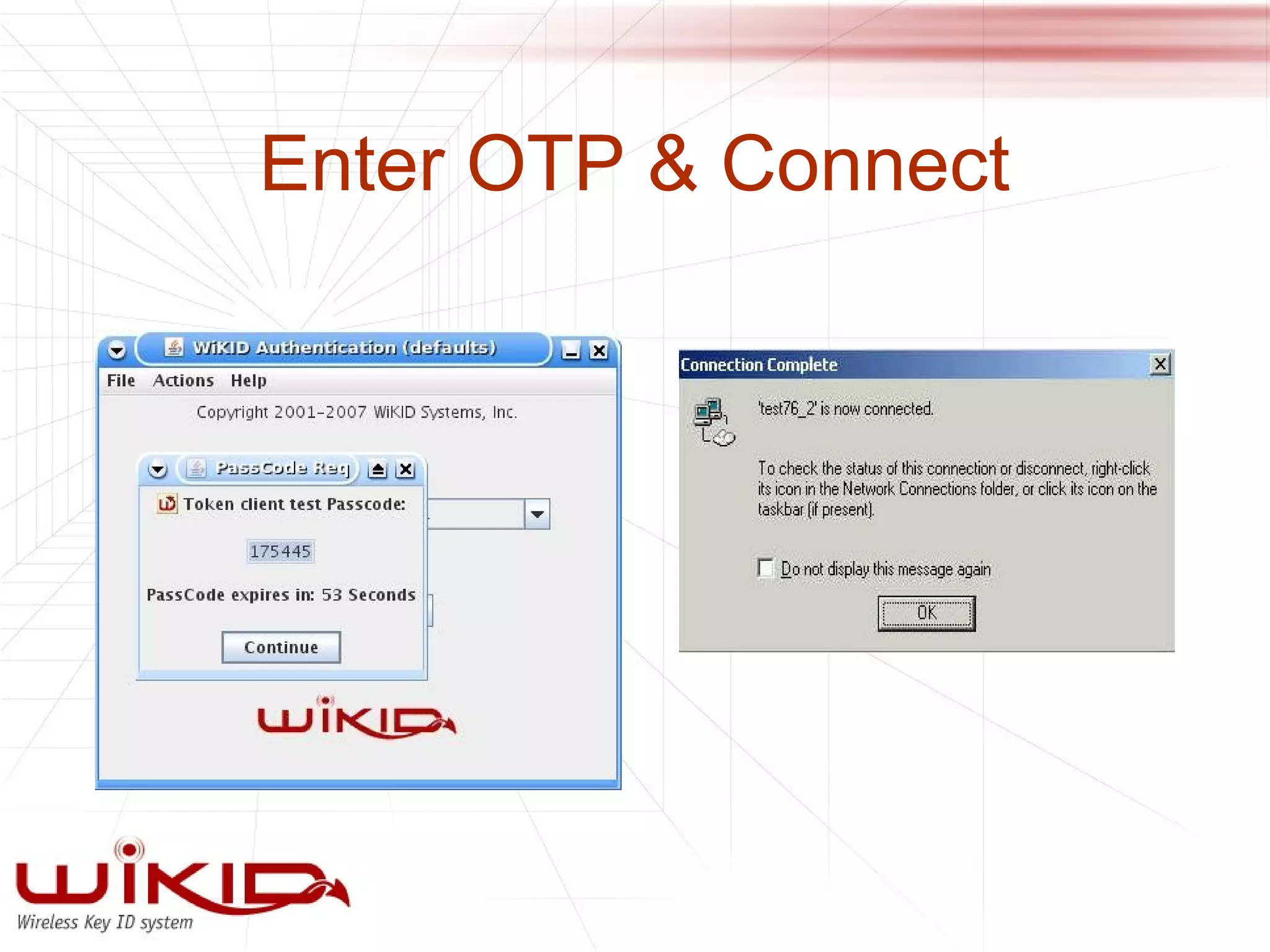 Enter OTP & Connect

WiKID Authentication (defaults)

File Actions Help

Copyright 2001-2007 WiKID Systems, Inc.

PassCode Req

Token client test Passcode:

175445

PassCode expires in: 53 Seconds

Continue

WiKID

Connection Complete

'test76_2' is now connected.

To check the status of this connection or disconnect, right-click its icon in the Network Connections folder, or click its icon on the taskbar (if present).

Do not display this message again

OK

WiKID

Wireless Key ID system